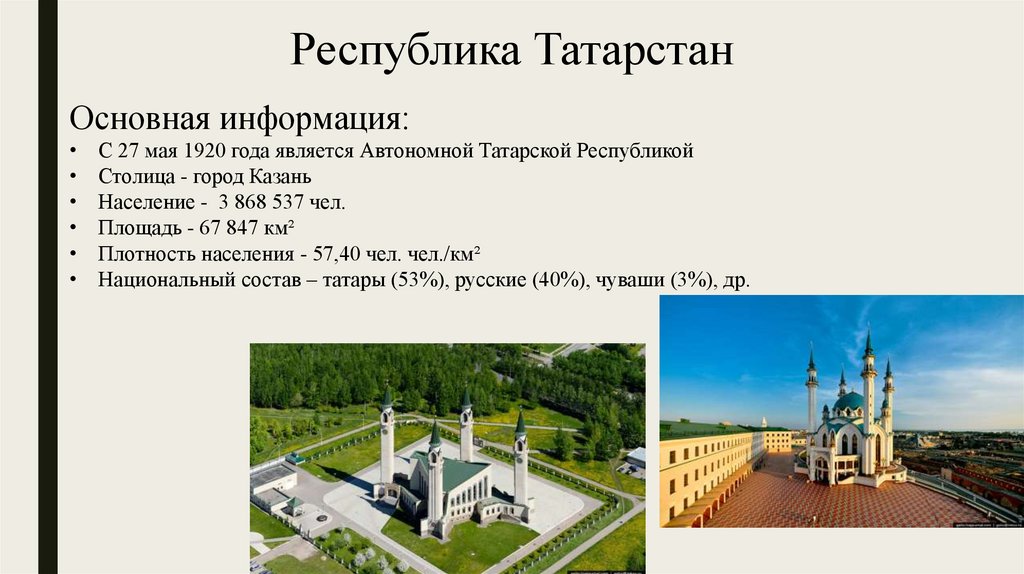 Республика Татарстан

Основная информация:

• С 27 мая 1920 года является Автономной Татарской Республикой
• Столица - город Казань
• Население - 3 868 537 чел.
• Площадь - 67 847 км²
• Плотность населения - 57,40 чел. чел./км²
• Национальный состав – татары (53%), русские (40%), чуваши (3%), др.